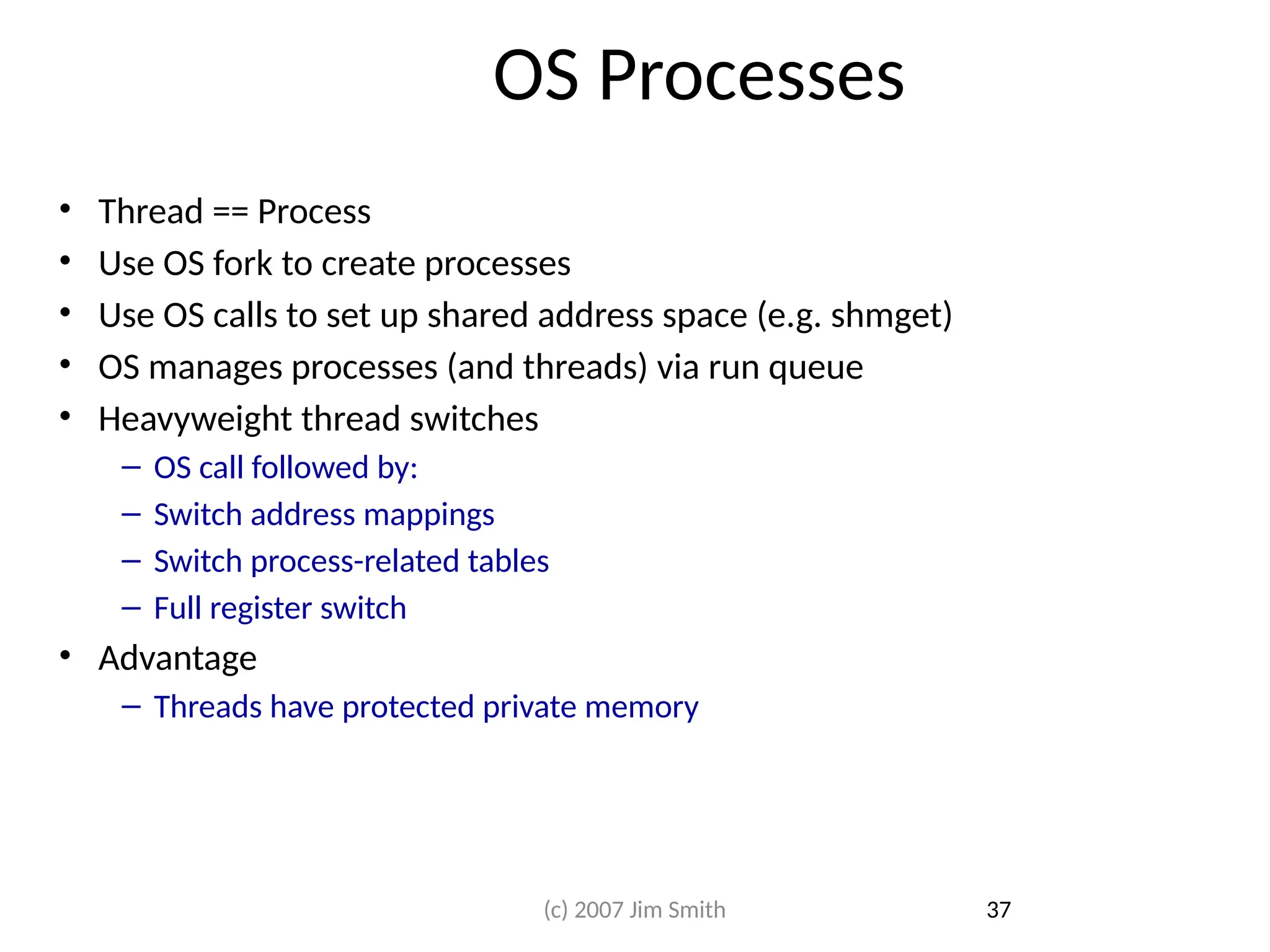 OS Processes

• Thread == Process
• Use OS fork to create processes
• Use OS calls to set up shared address space (e.g. shmget)
• OS manages processes (and threads) via run queue
• Heavyweight thread switches
– OS call followed by:
– Switch address mappings
– Switch process-related tables
– Full register switch
• Advantage
– Threads have protected private memory

(c) 2007 Jim Smith

37